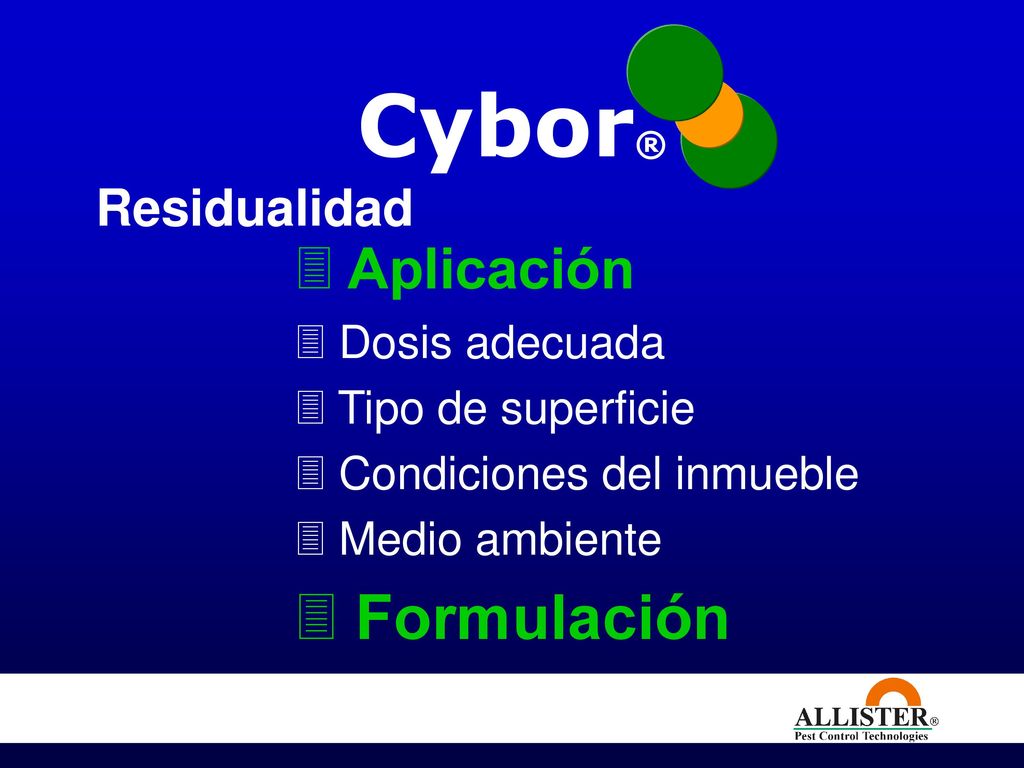 Cybor®

Residualidad

Aplicación

Dosis adecuada

Tipo de superficie

Condiciones del inmueble

Medio ambiente

Formulación

ALLISTER®
Pest Control Technologies